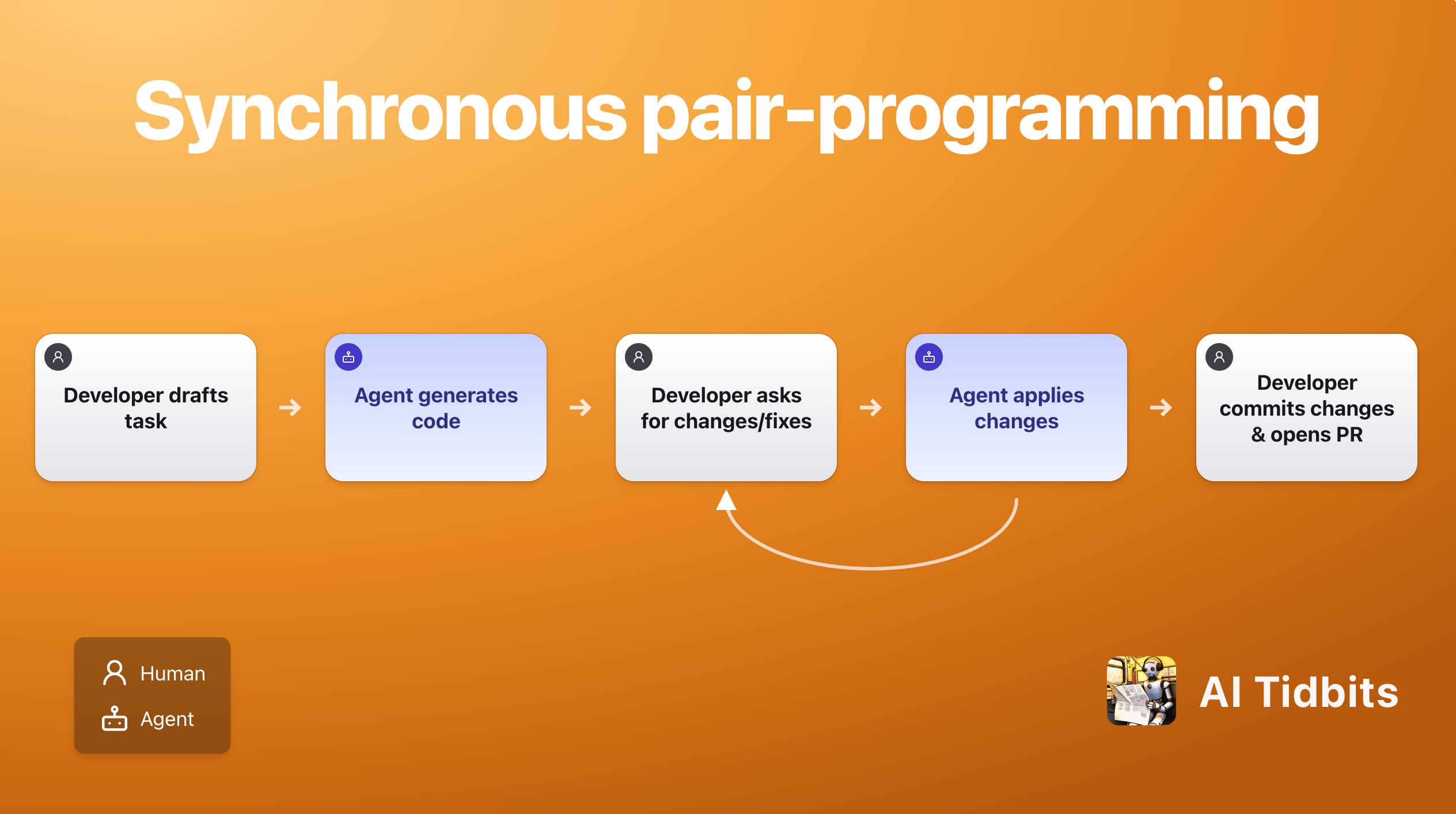 Synchronous pair-programming

Developer drafts task

Agent generates code

Developer asks for changes/fixes

Agent applies changes

Developer commits changes & opens PR

Human
Agent

AI Tidbits